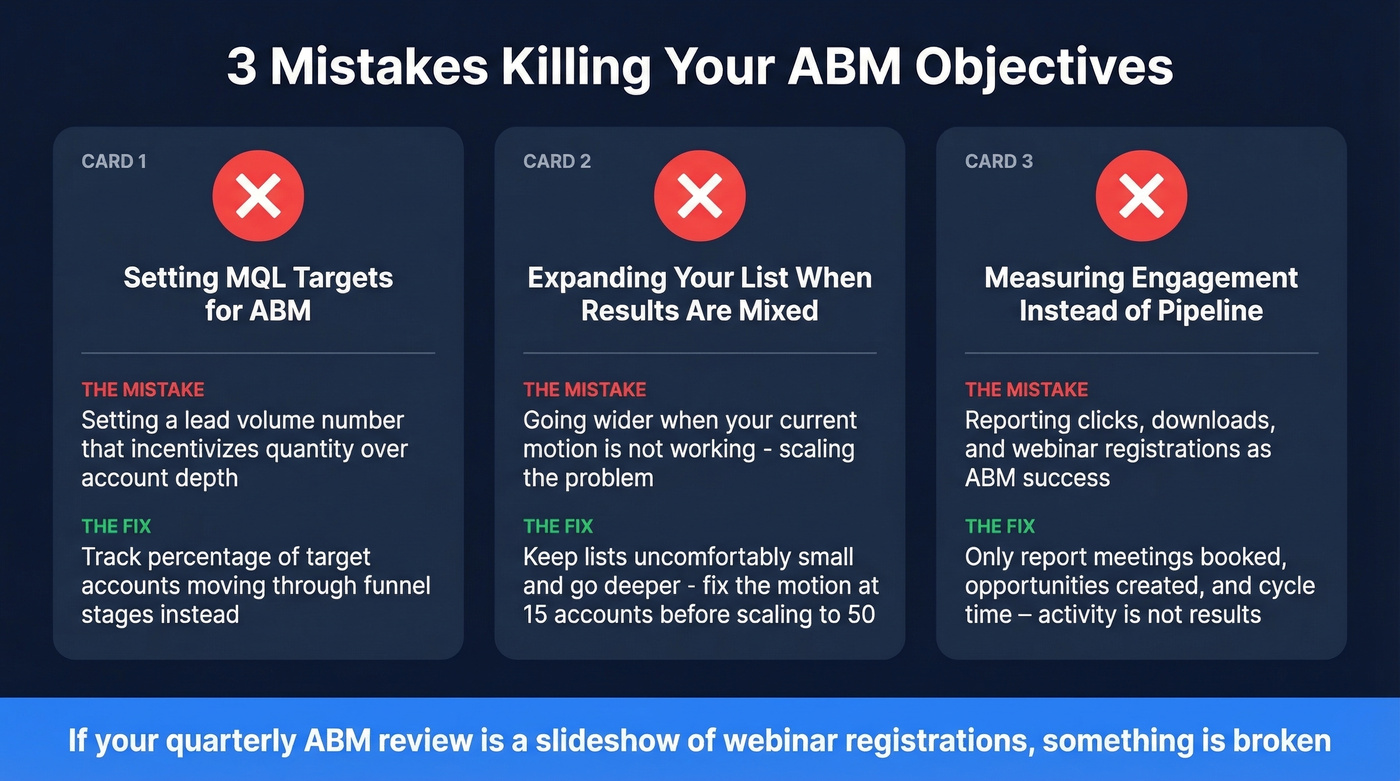 3 Mistakes Killing Your ABM Objectives

CARD 1

Setting MQL Targets for ABM

THE MISTAKE
Setting a lead volume number that incentivizes quantity over account depth

THE FIX
Track percentage of target accounts moving through funnel stages instead

CARD 2

Expanding Your List When Results Are Mixed

THE MISTAKE
Going wider when your current motion is not working - scaling the problem

THE FIX
Keep lists uncomfortably small and go deeper - fix the motion at 15 accounts before scaling to 50

CARD 3

Measuring Engagement Instead of Pipeline

THE MISTAKE
Reporting clicks, downloads, and webinar registrations as ABM success

THE FIX
Only report meetings booked, opportunities created, and cycle time – activity is not results

If your quarterly ABM review is a slideshow of webinar registrations, something is broken